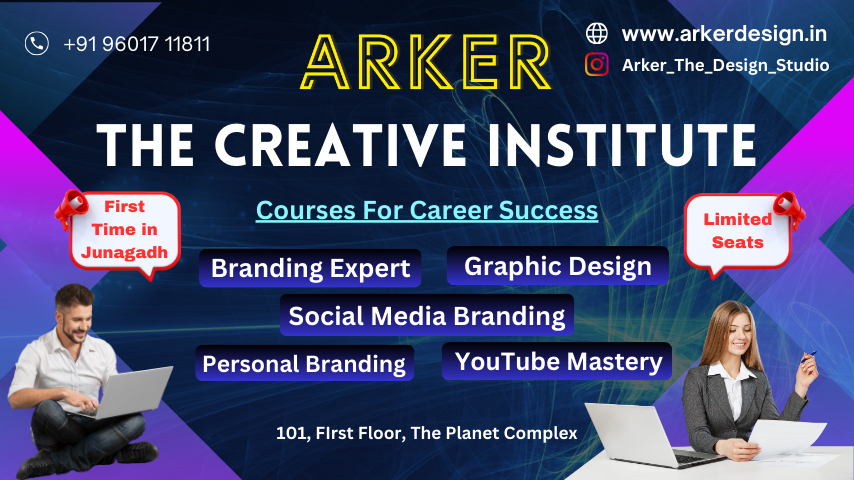 +91 96017 11811

ARKER

www.arkerdesign.in

Arker_The_Design_Studio

THE CREATIVE INSTITUTE

First Time in Junagadh

Courses For Career Success

Limited Seats

Branding Expert

Graphic Design

Social Media Branding

Personal Branding

YouTube Mastery

101, FIrst Floor, The Planet Complex